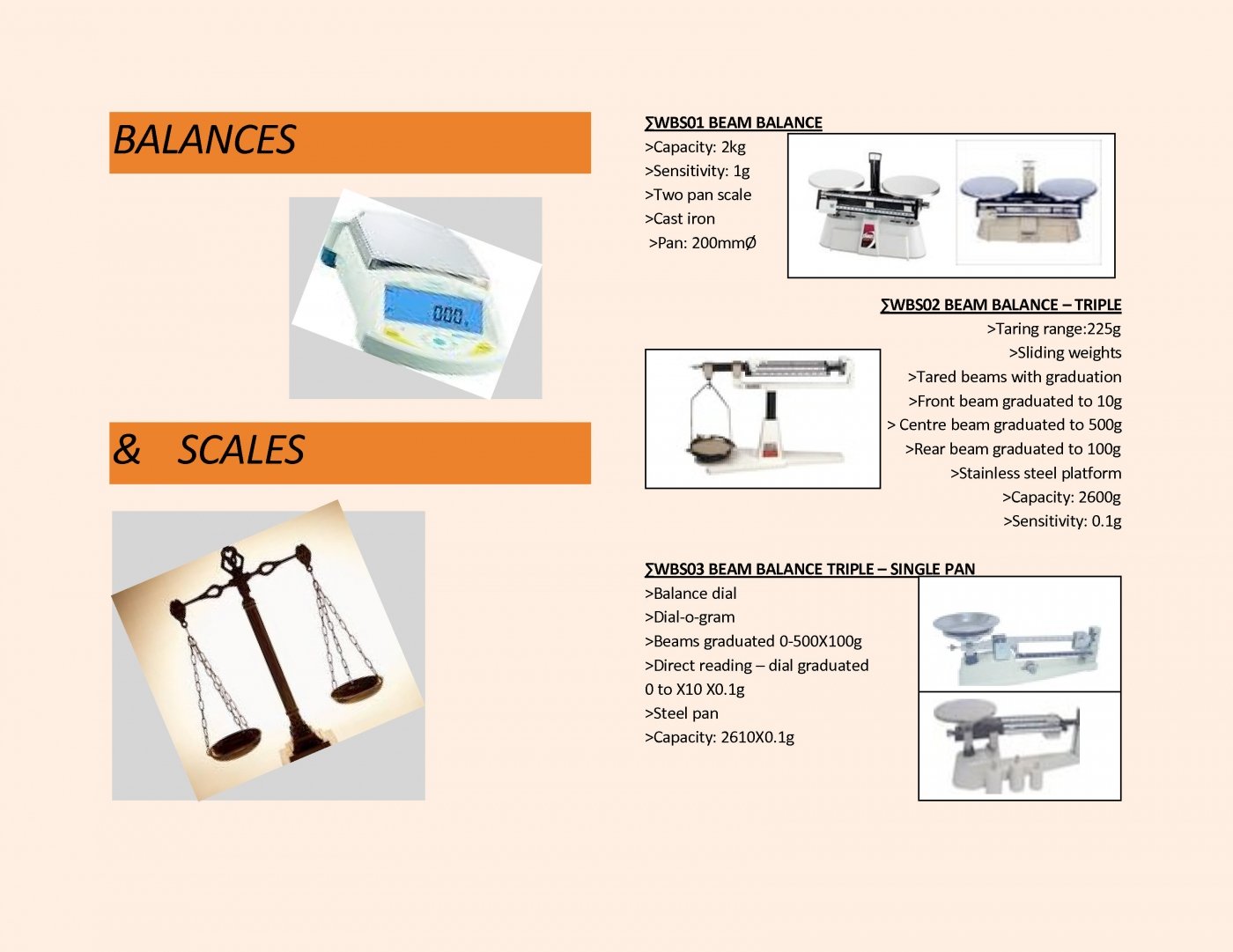 BALANCES

000.

& SCALES

∑WBS01 BEAM BALANCE
>Capacity: 2kg
>Sensitivity: 1g
>Two pan scale
>Cast iron
>Pan: 200mmØ

∑WBS02 BEAM BALANCE – TRIPLE
>Taring range:225g
>Sliding weights
>Tared beams with graduation
>Front beam graduated to 10g
> Centre beam graduated to 500g
>Rear beam graduated to 100g
>Stainless steel platform
>Capacity: 2600g
>Sensitivity: 0.1g

∑WBS03 BEAM BALANCE TRIPLE – SINGLE PAN
>Balance dial
>Dial-o-gram
>Beams graduated 0-500X100g
>Direct reading – dial graduated 0 to X10 X0.1g
>Steel pan
>Capacity: 2610X0.1g